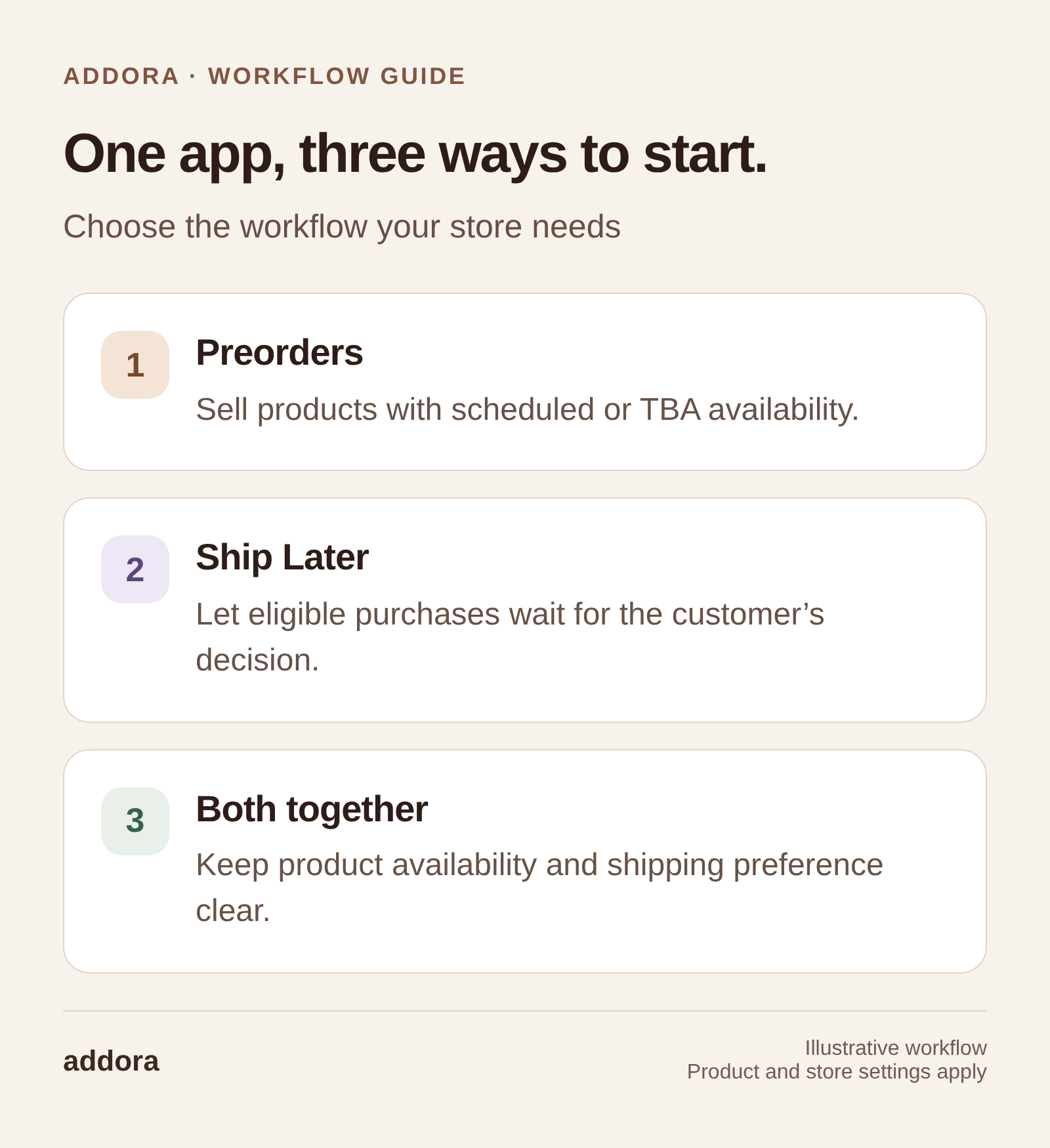 ADDORA · WORKFLOW GUIDE

One app, three ways to start.

Choose the workflow your store needs

1

Preorders

Sell products with scheduled or TBA availability.

2

Ship Later

Let eligible purchases wait for the customer's decision.

3

Both together

Keep product availability and shipping preference clear.

addora

Illustrative workflow
Product and store settings apply